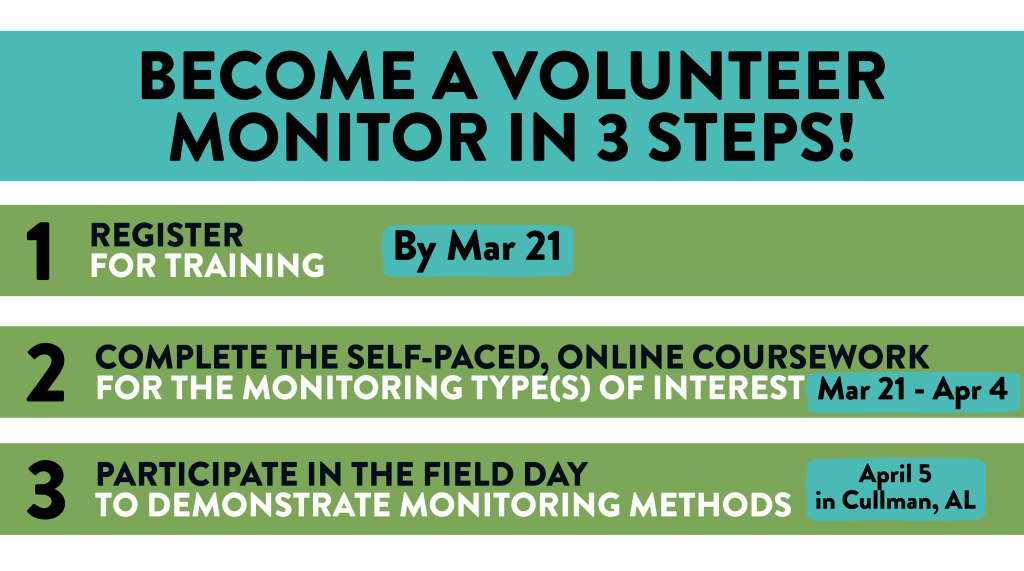 BECOME A VOLUNTEER MONITOR IN 3 STEPS!

1 REGISTER FOR TRAINING

By Mar 21

2 COMPLETE THE SELF-PACED, ONLINE COURSEWORK FOR THE MONITORING TYPE(S) OF INTEREST

Mar 21 - Apr 4

3 PARTICIPATE IN THE FIELD DAY TO DEMONSTRATE MONITORING METHODS

April 5 in Cullman, AL